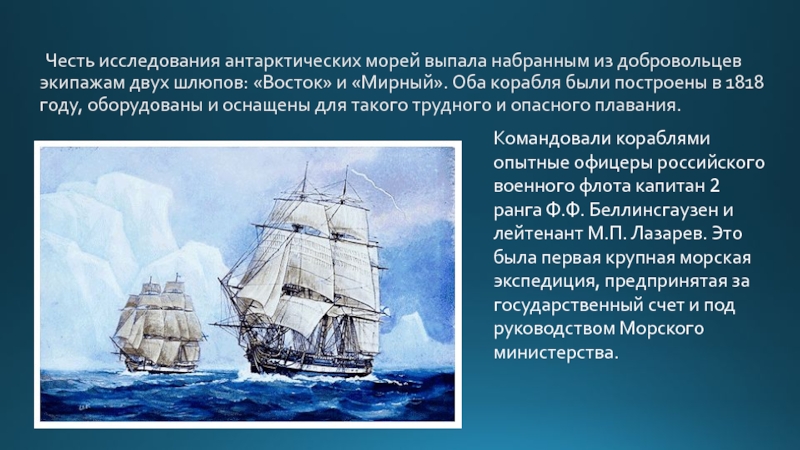 Честь исследования антарктических морей выпала набранным из добровольцев экипажам двух шлюпов: «Восток» и «Мирный». Оба корабля были построены в 1818 году, оборудованы и оснащены для такого трудного и опасного плавания.

Командовали кораблями опытные офицеры российского военного флота капитан 2 ранга Ф.Ф. Беллинсгаузен и лейтенант М.П. Лазарев. Это была первая крупная морская экспедиция, предпринятая за государственный счет и под руководством Морского министерства.